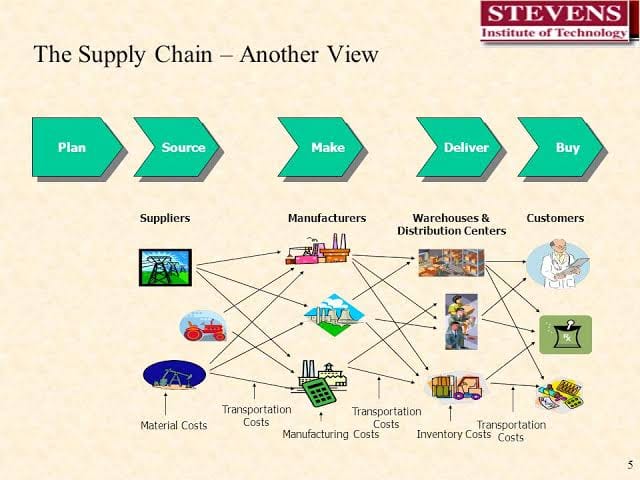 STEVENS
Institute of Technology

The Supply Chain – Another View

Plan

Source

Make

Deliver

Buy

Suppliers

Manufacturers

Warehouses & Distribution Centers

Customers

Material Costs

Transportation Costs

Manufacturing Costs

Transportation Costs

Inventory Costs

Transportation Costs

5